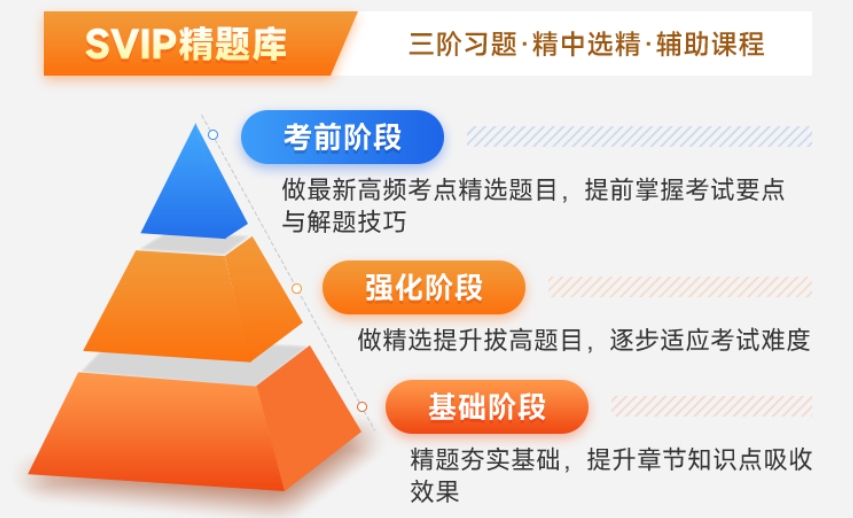 SVIP精题库

三阶习题·精中选精·辅助课程

考前阶段

做最新高频考点精选题目，提前掌握考试要点与解题技巧

强化阶段

做精选提升拔高题目，逐步适应考试难度

基础阶段

精题夯实基础，提升章节知识点吸收效果